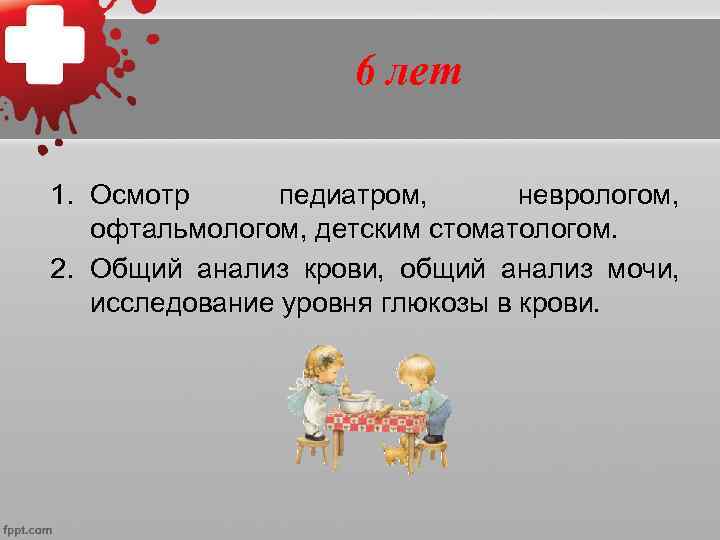 6 лет

1. Осмотр педиатром, неврологом, офтальмологом, детским стоматологом.
2. Общий анализ крови, общий анализ мочи, исследование уровня глюкозы в крови.

fppt.com